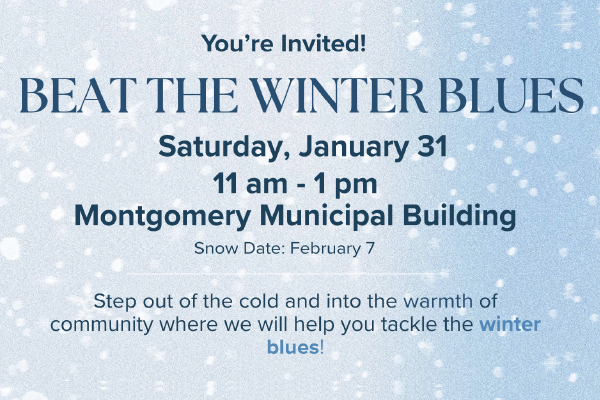 You're Invited!

BEAT THE WINTER BLUES

Saturday, January 31

11 am - 1 pm

Montgomery Municipal Building

Snow Date: February 7

Step out of the cold and into the warmth of community where we will help you tackle the winter blues!